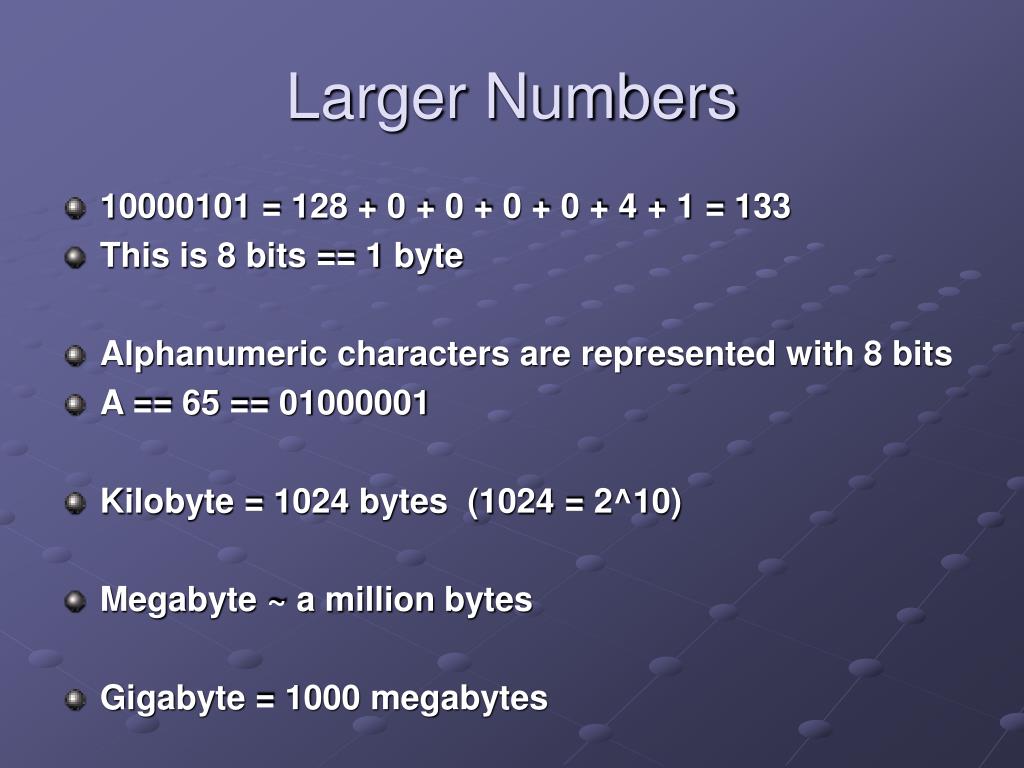 Larger Numbers

10000101 = 128 + 0 + 0 + 0 + 0 + 4 + 1 = 133

This is 8 bits == 1 byte

Alphanumeric characters are represented with 8 bits

A == 65 == 01000001

Kilobyte = 1024 bytes (1024 = 2^10)

Megabyte ~ a million bytes

Gigabyte = 1000 megabytes